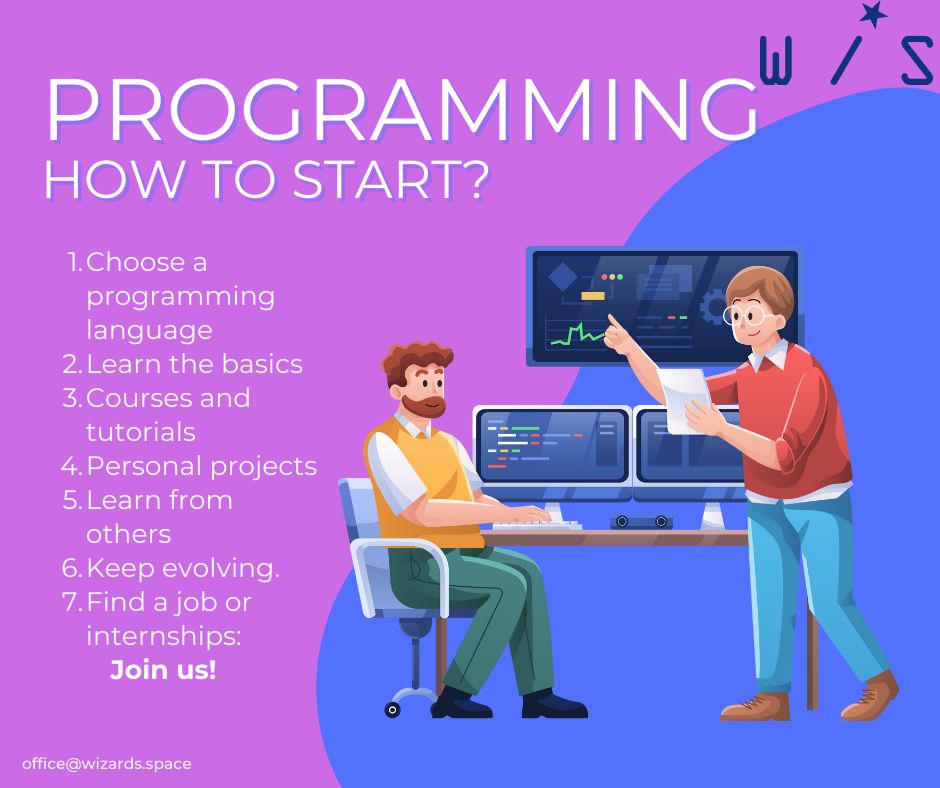 W / S

PROGRAMMING
HOW TO START?

1. Choose a programming language
2. Learn the basics
3. Courses and tutorials
4. Personal projects
5. Learn from others
6. Keep evolving.
7. Find a job or internships:
Join us!

office@wizards.space